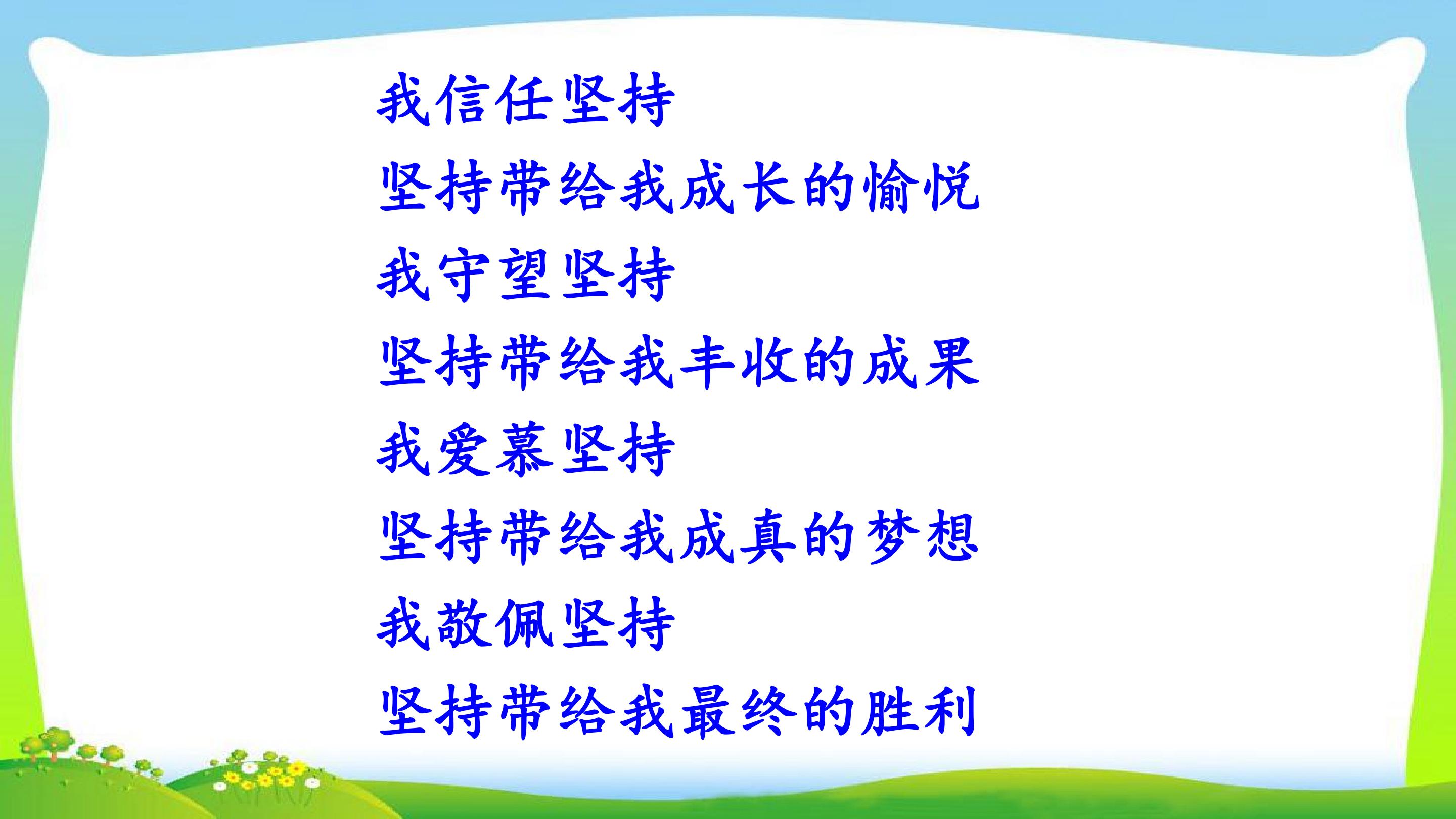 我信任坚持
坚持带给我成长的愉悦
我守望坚持
坚持带给我丰收的成果
我爱慕坚持
坚持带给我成真的梦想
我敬佩坚持
坚持带给我最终的胜利